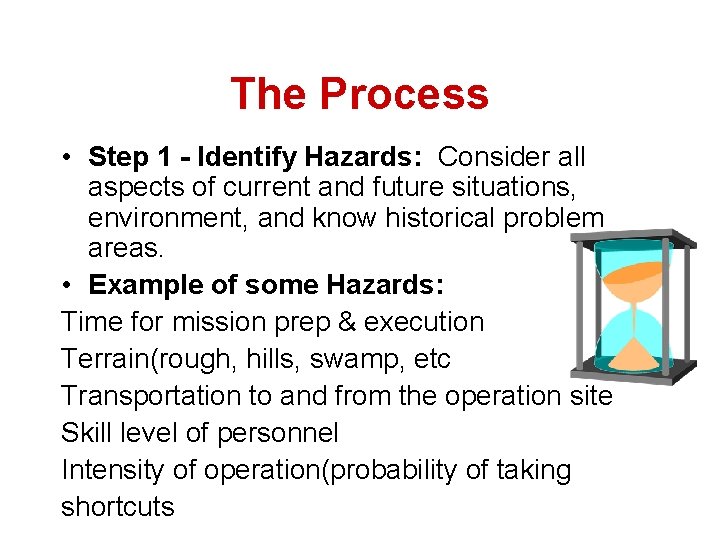 The Process

• Step 1 - Identify Hazards: Consider all aspects of current and future situations, environment, and know historical problem areas.
• Example of some Hazards:

Time for mission prep & execution

Terrain(rough, hills, swamp, etc

Transportation to and from the operation site

Skill level of personnel

Intensity of operation(probability of taking shortcuts